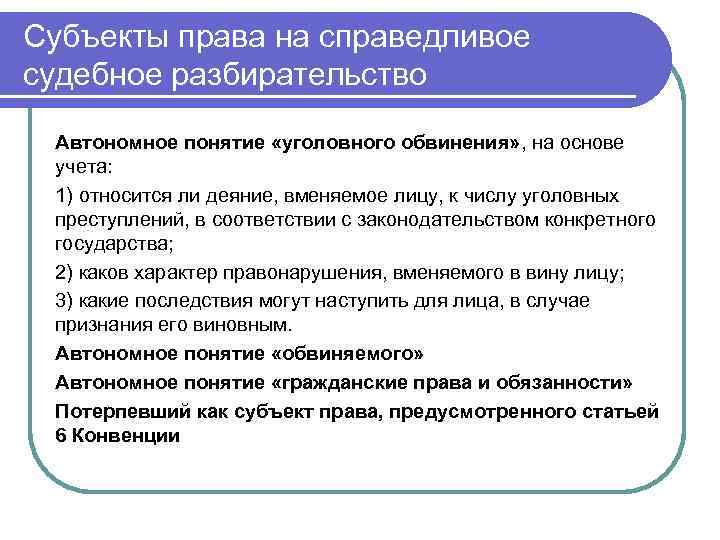 Субъекты права на справедливое судебное разбирательство

Автономное понятие «уголовного обвинения», на основе учета:

1) относится ли деяние, вменяемое лицу, к числу уголовных преступлений, в соответствии с законодательством конкретного государства;

2) каков характер правонарушения, вменяемого в вину лицу;

3) какие последствия могут наступить для лица, в случае признания его виновным.

Автономное понятие «обвиняемого»

Автономное понятие «гражданские права и обязанности»

Потерпевший как субъект права, предусмотренного статьей 6 Конвенции